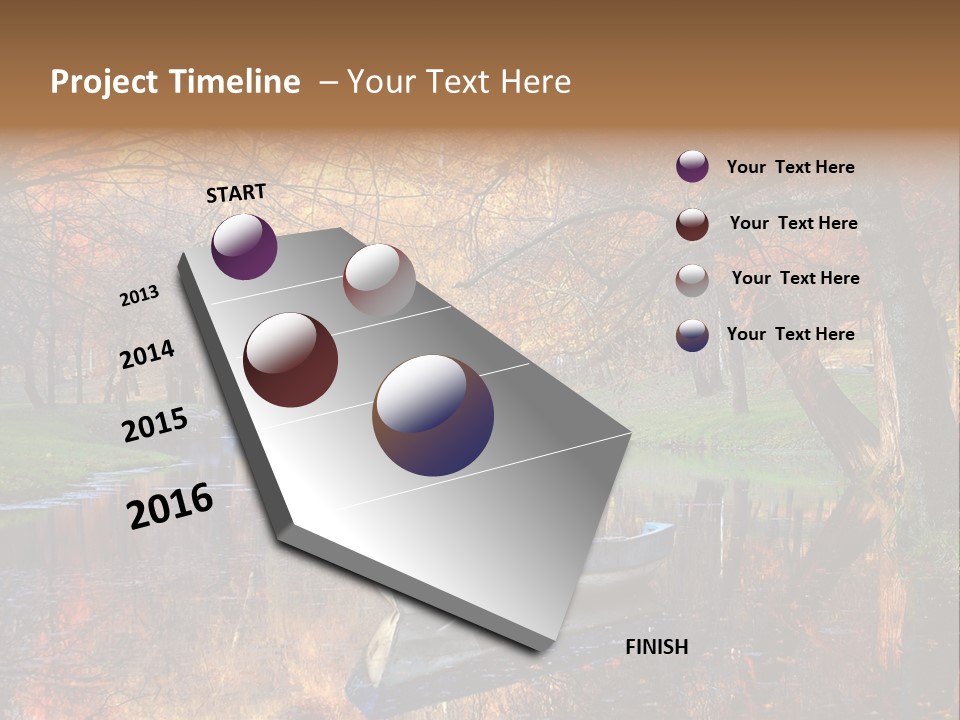 Project Timeline – Your Text Here

START

2013

2014

2015

2016

FINISH

Your Text Here

Your Text Here

Your Text Here

Your Text Here